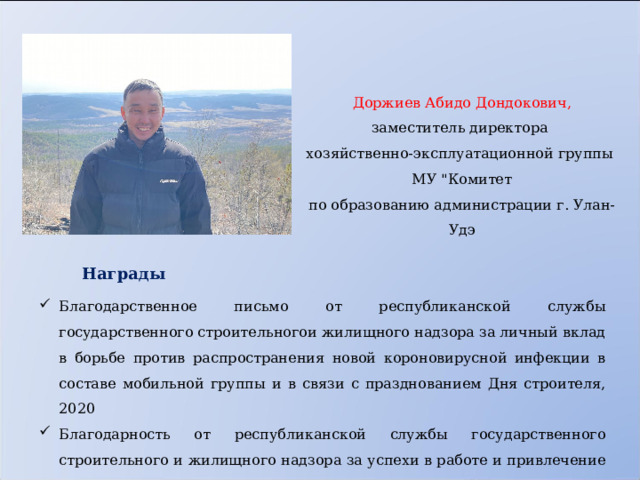 Доржиев Абидо Дондокович,
заместитель директора
хозяйственно-эксплуатационной группы
МУ "Комитет
по образованию администрации г. Улан-Удэ

Награды

✓ Благодарственное письмо от республиканской службы государственного строительногои жилищного надзора за личный вклад в борьбе против распространения новой короновирусной инфекции в составе мобильной группы и в связи с празднованием Дня строителя, 2020
✓ Благодарность от республиканской службы государственного строительного и жилищного надзора за успехи в работе и привлечение